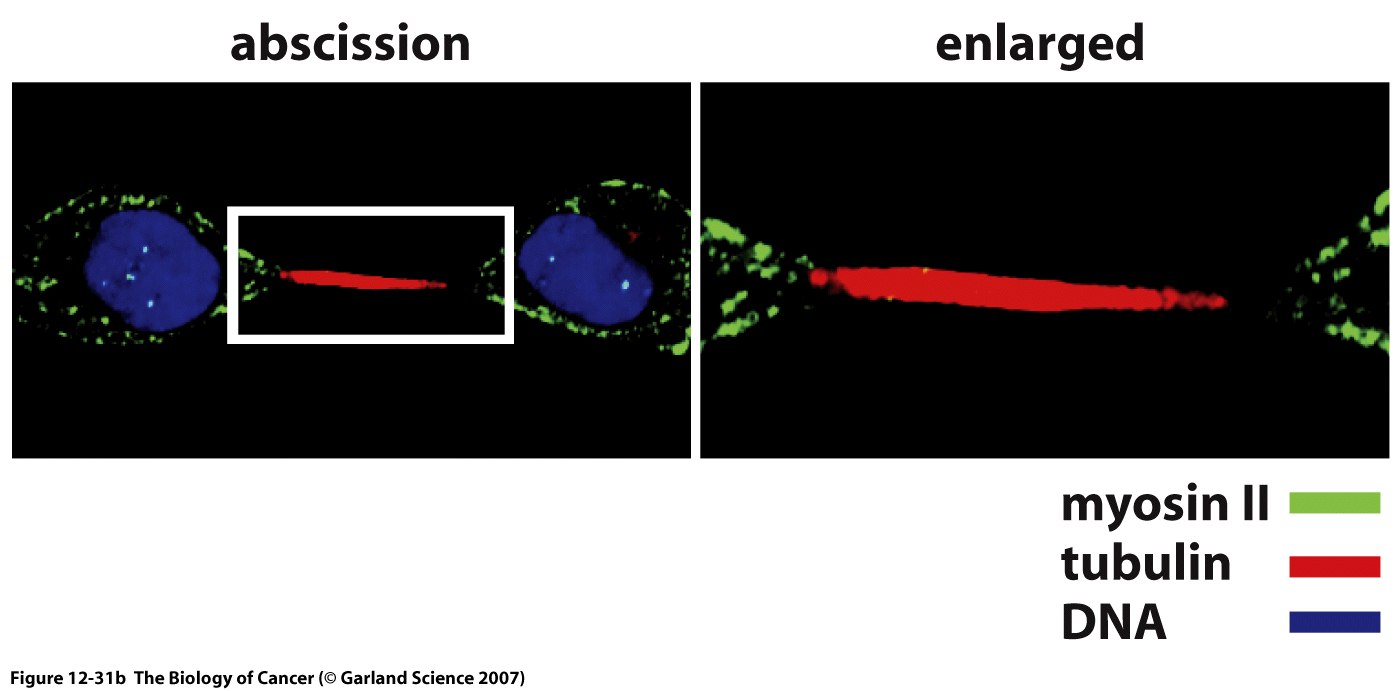 abscission

enlarged

myosin II

tubulin

DNA

Figure 12-31b The Biology of Cancer (© Garland Science 2007)